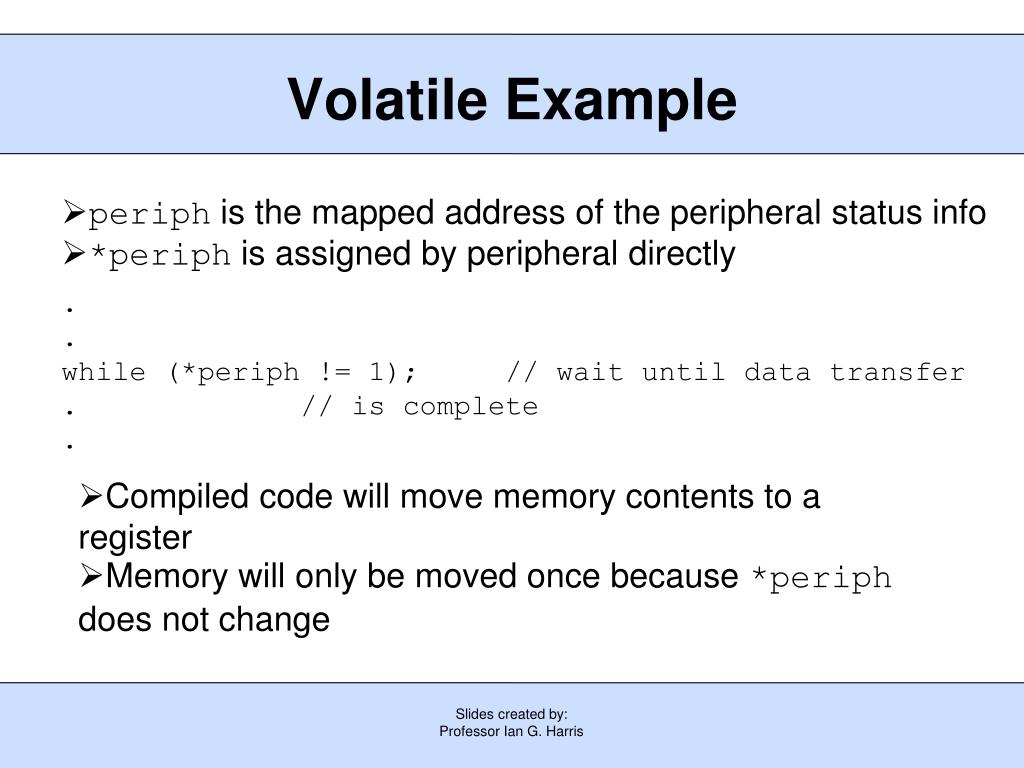 Volatile Example

➢periph is the mapped address of the peripheral status info
➢*periph is assigned by peripheral directly

.
.
while (*periph != 1);     // wait until data transfer
.                // is complete
.

➢Compiled code will move memory contents to a register
➢Memory will only be moved once because *periph does not change

Slides created by:
Professor Ian G. Harris